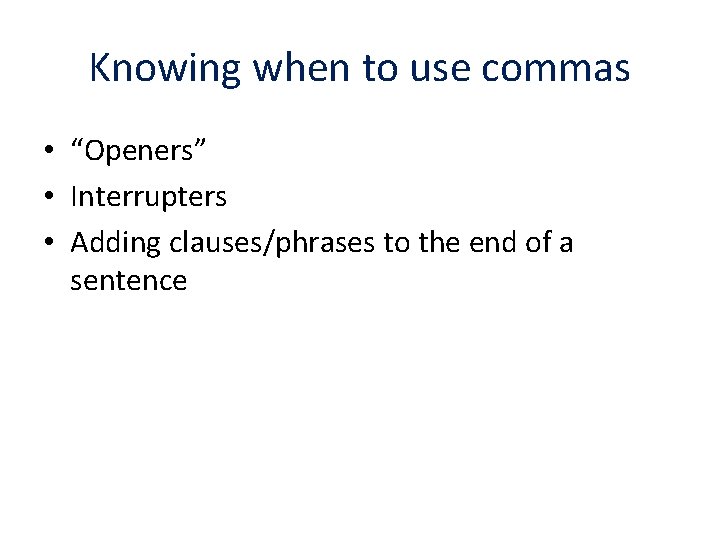 Knowing when to use commas

• “Openers”
• Interrupters
• Adding clauses/phrases to the end of a sentence